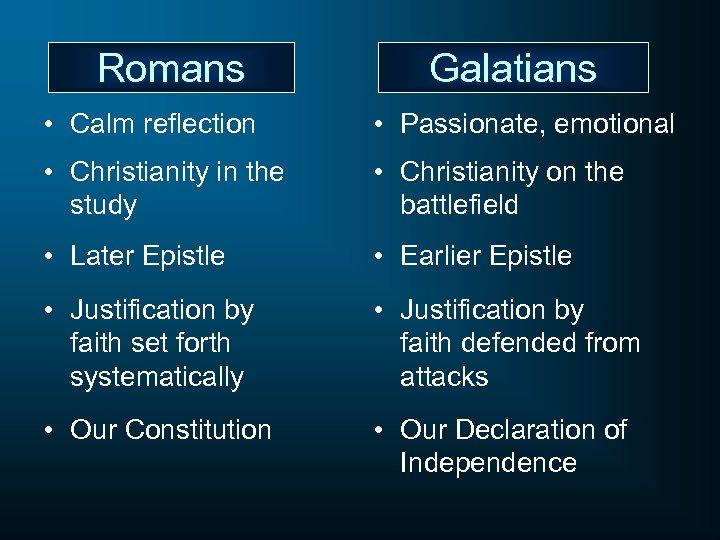 Romans

• Calm reflection
• Christianity in the study
• Later Epistle
• Justification by faith set forth systematically
• Our Constitution

Galatians

• Passionate, emotional
• Christianity on the battlefield
• Earlier Epistle
• Justification by faith defended from attacks
• Our Declaration of Independence